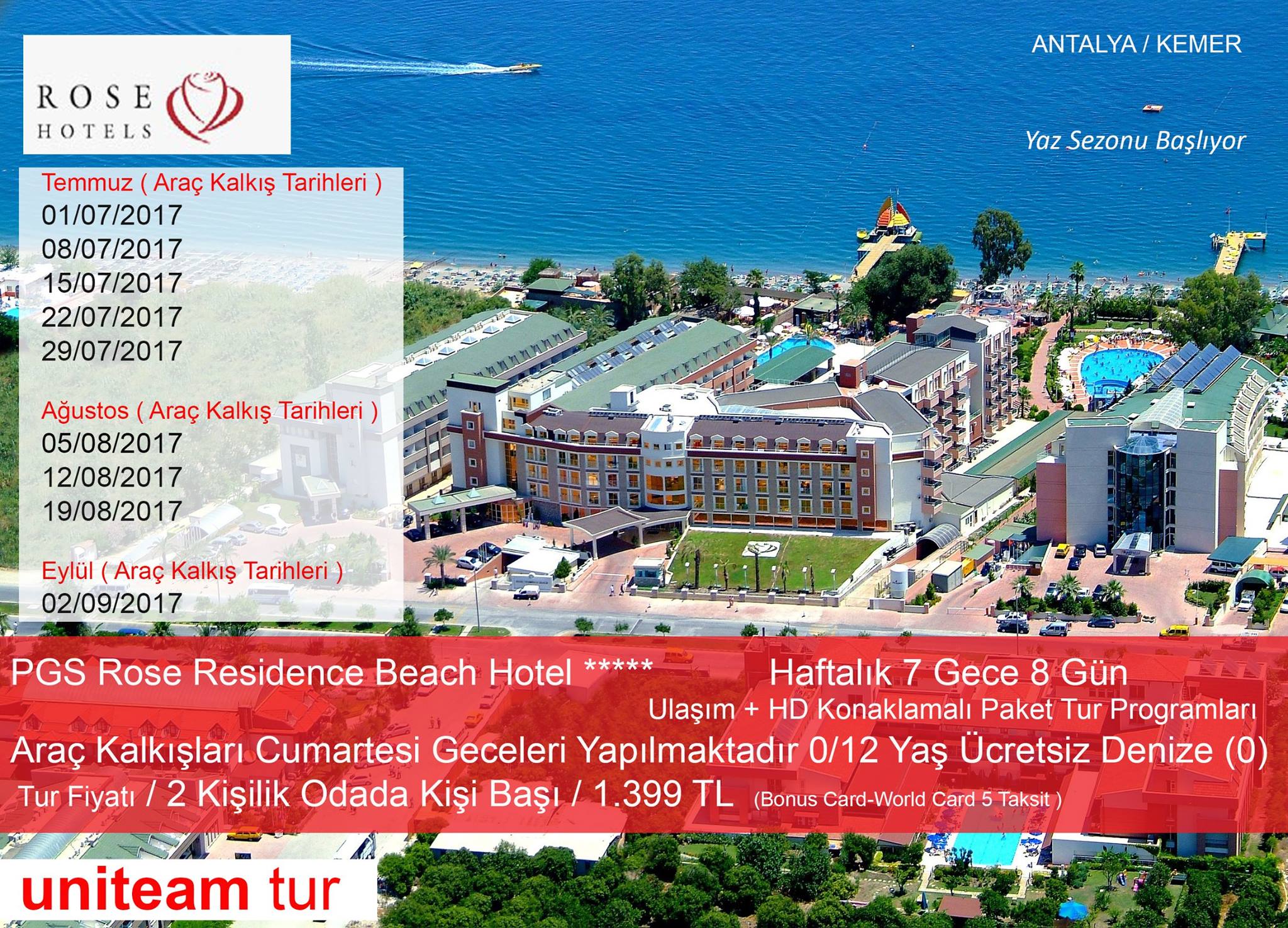 ROSE HOTELS

ANTALYA / KEMER

Yaz Sezonu Başlıyor

Temmuz ( Araç Kalkış Tarihleri )
01/07/2017
08/07/2017
15/07/2017
22/07/2017
29/07/2017

Ağustos ( Araç Kalkış Tarihleri )
05/08/2017
12/08/2017
19/08/2017

Eylül ( Araç Kalkış Tarihleri )
02/09/2017

PGS Rose Residence Beach Hotel *****

Haftalık 7 Gece 8 Gün

Ulaşım + HD Konaklamalı Paket Tur Programları

Araç Kalkışları Cumartesi Geceleri Yapılmaktadır 0/12 Yaş Ücretsiz Denize (0)

Tur Fiyatı / 2 Kişilik Odada Kişi Başı / 1.399 TL (Bonus Card-World Card 5 Taksit )

uniteam tur